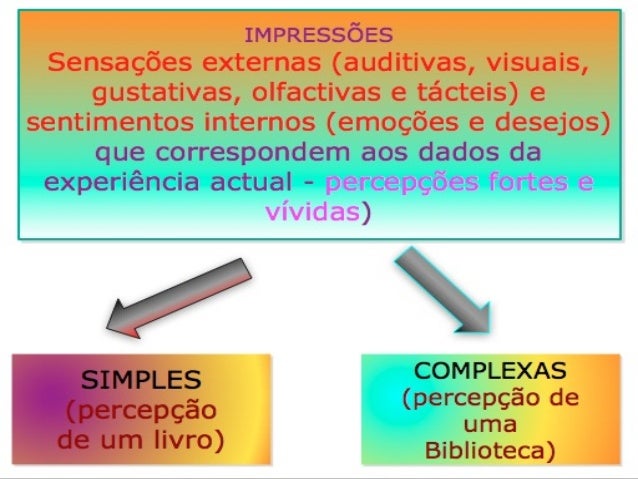 IMPRESSÕES
Sensações externas (auditivas, visuais, gustativas, olfactivas e tácteis) e sentimentos internos (emoções e desejos) que correspondem aos dados da experiência actual - percepções fortes e vívidas)

SIMPLES
(percepção de um livro)

COMPLEXAS
(percepção de uma Biblioteca)